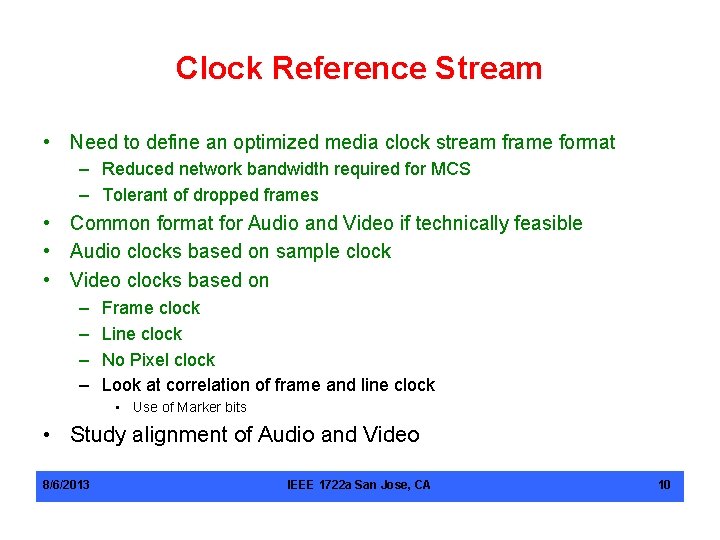 Clock Reference Stream

• Need to define an optimized media clock stream frame format
  – Reduced network bandwidth required for MCS
  – Tolerant of dropped frames
• Common format for Audio and Video if technically feasible
• Audio clocks based on sample clock
• Video clocks based on
  – Frame clock
  – Line clock
  – No Pixel clock
  – Look at correlation of frame and line clock
    • Use of Marker bits
• Study alignment of Audio and Video

8/6/2013 IEEE 1722a San Jose, CA 10